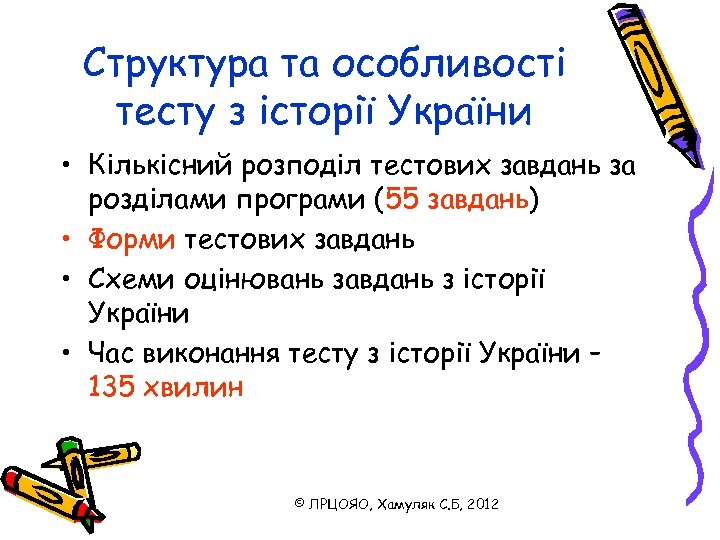 Структура та особливості тесту з історії України

• Кількісний розподіл тестових завдань за розділами програми (55 завдань)
• Форми тестових завдань
• Схеми оцінювань завдань з історії України
• Час виконання тесту з історії України – 135 хвилин

© ЛРЦОЯО, Хамуляк С.Б, 2012